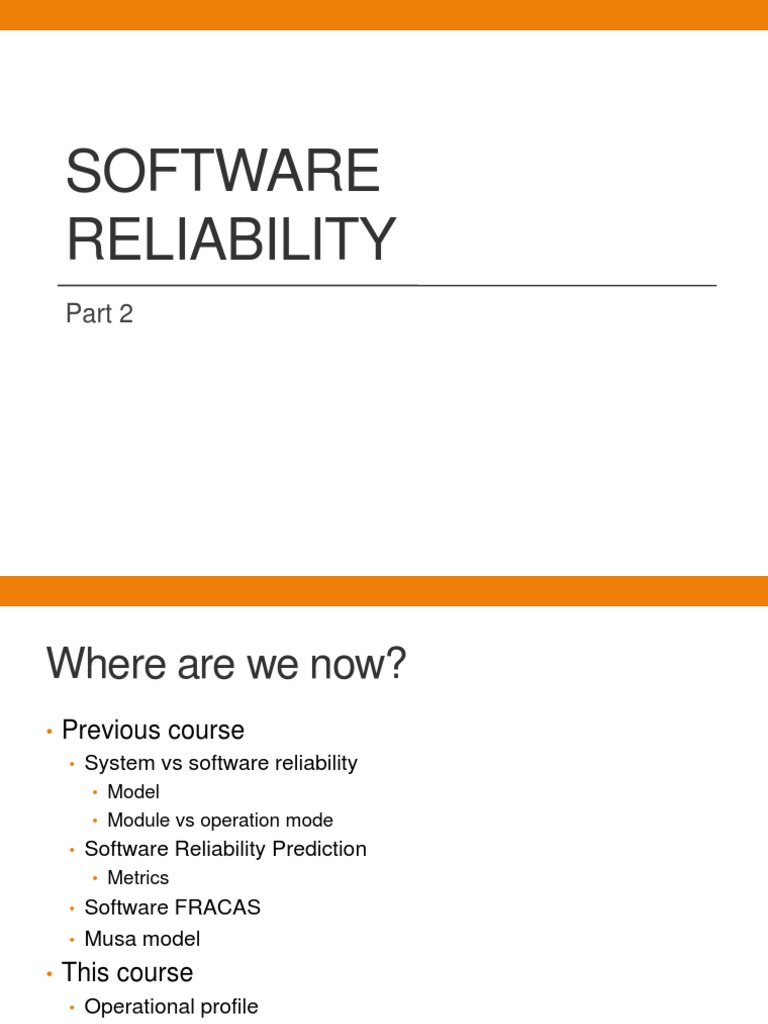 SOFTWARE RELIABILITY

Part 2

Where are we now?

• Previous course
  • System vs software reliability
    • Model
    • Module vs operation mode
  • Software Reliability Prediction
    • Metrics
  • Software FRACAS
  • Musa model
• This course
  • Operational profile